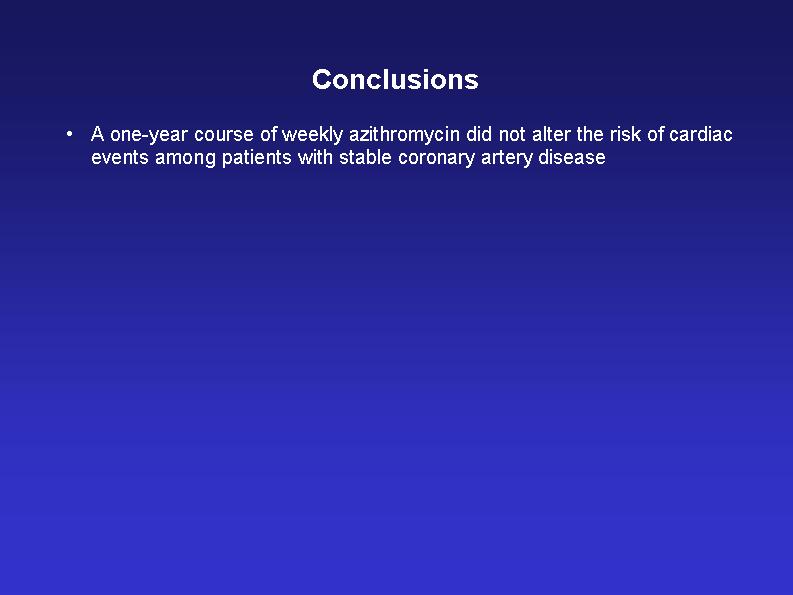 Conclusions

• A one-year course of weekly azithromycin did not alter the risk of cardiac events among patients with stable coronary artery disease